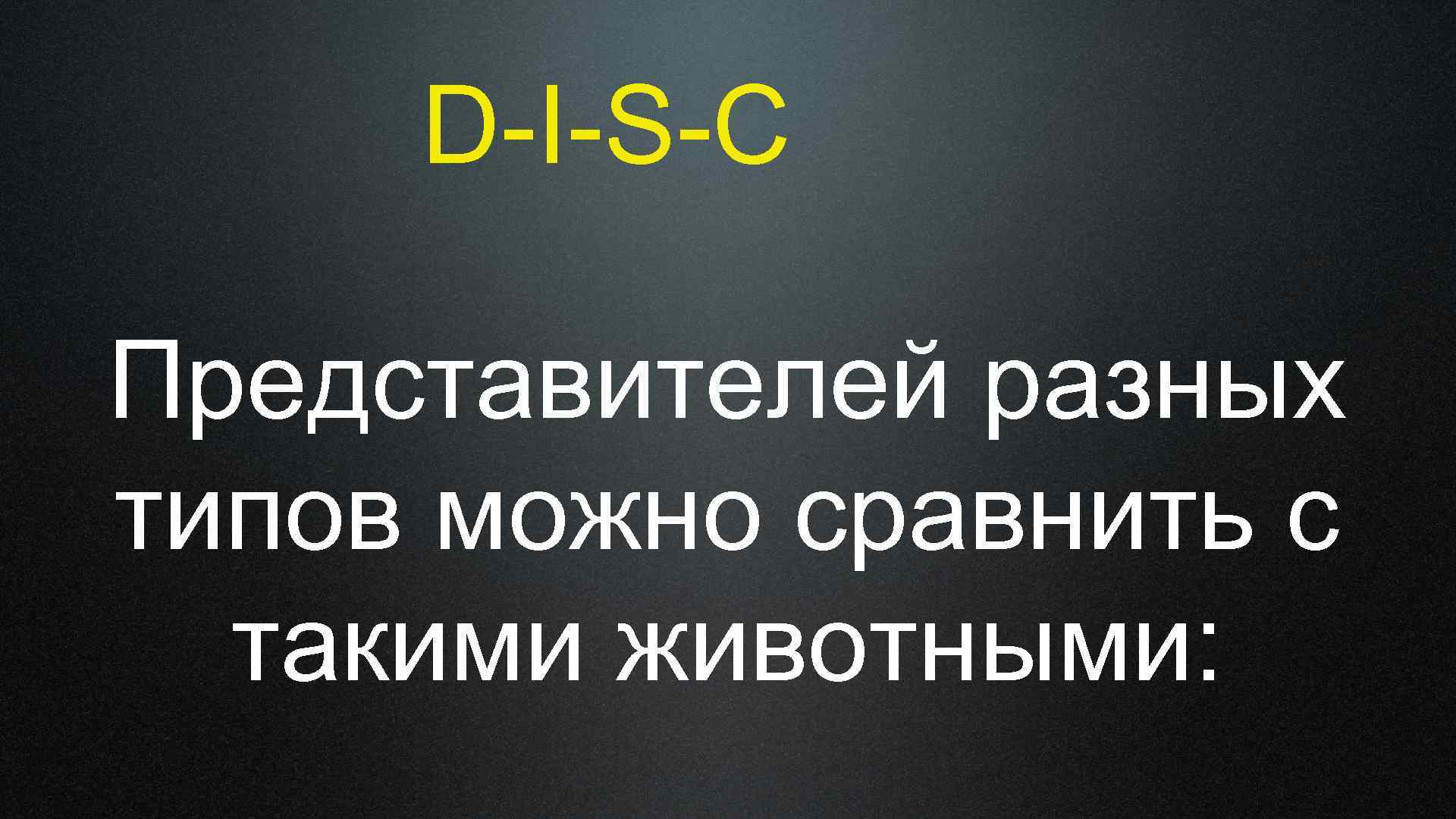 D-I-S-C

Представителей разных типов можно сравнить с такими животными: